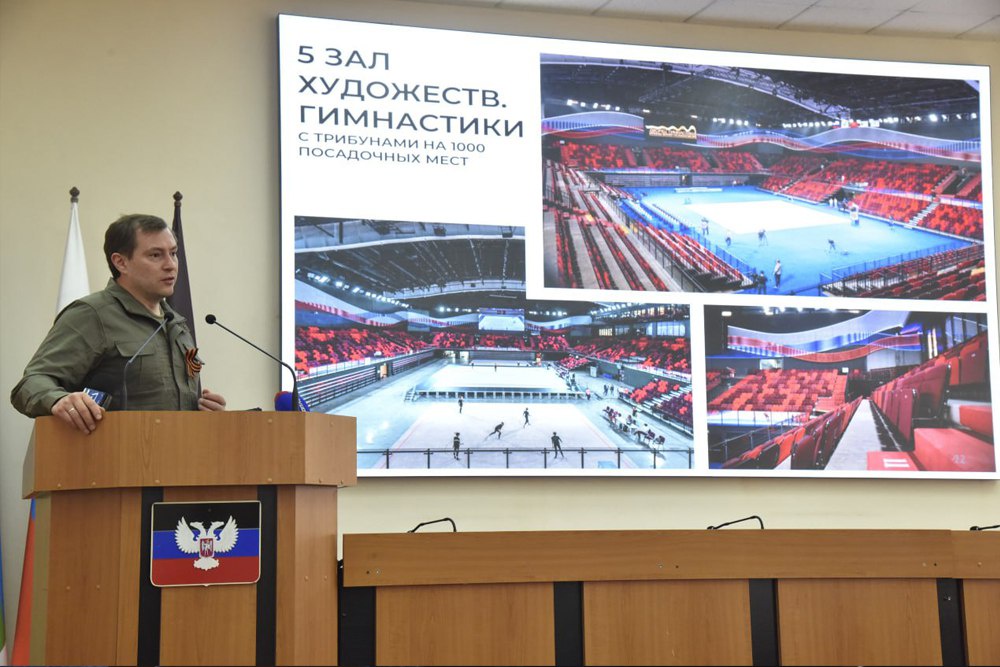 5 ЗАЛ
ХУДОЖЕСТВ.
ГИМНАСТИКИ
С ТРИБУНАМИ НА 1000
ПОСАДОЧНЫХ МЕСТ